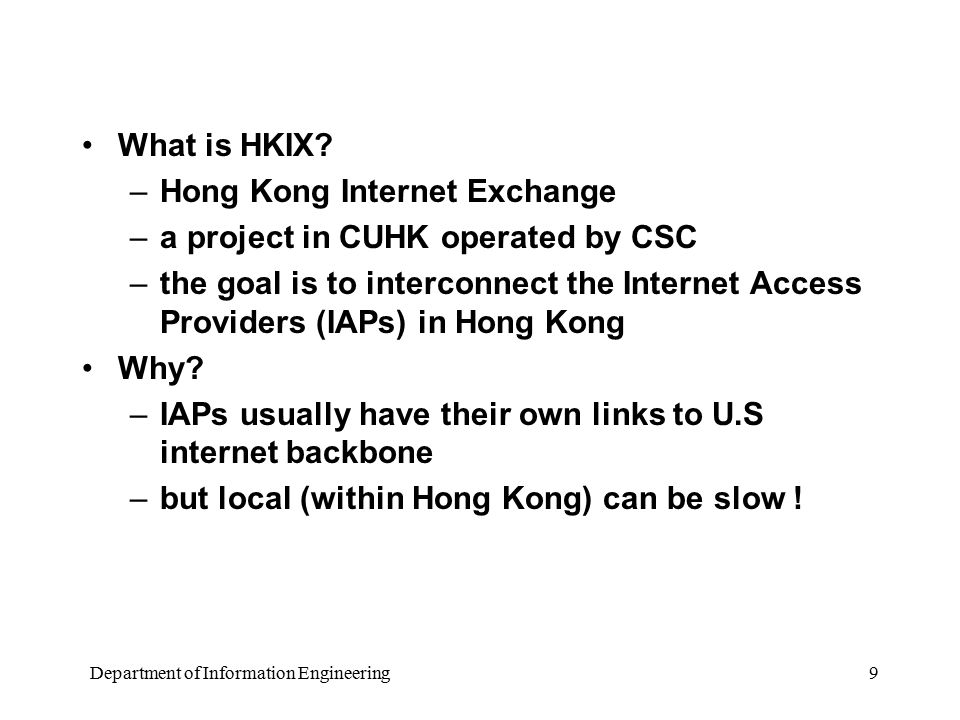 • What is HKIX?
– Hong Kong Internet Exchange
– a project in CUHK operated by CSC
– the goal is to interconnect the Internet Access Providers (IAPs) in Hong Kong
• Why?
– IAPs usually have their own links to U.S internet backbone
– but local (within Hong Kong) can be slow !

Department of Information Engineering

9